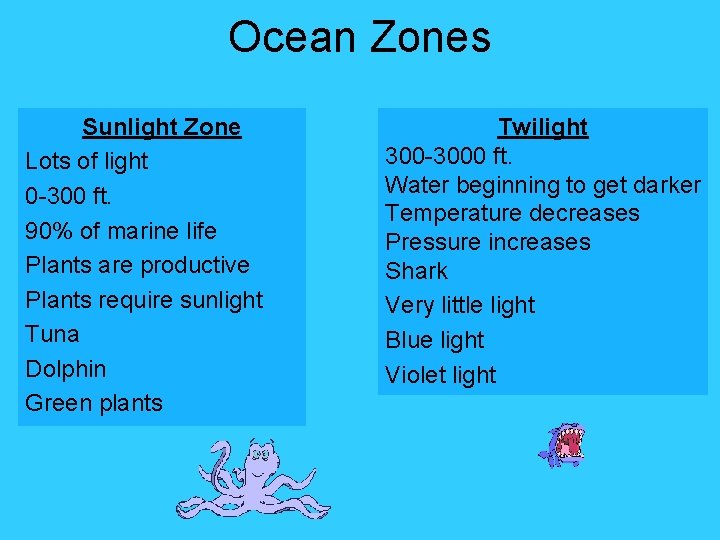 Ocean Zones

Sunlight Zone
Lots of light
0-300 ft.
90% of marine life
Plants are productive
Plants require sunlight
Tuna
Dolphin
Green plants

Twilight
300-3000 ft.
Water beginning to get darker
Temperature decreases
Pressure increases
Shark
Very little light
Blue light
Violet light